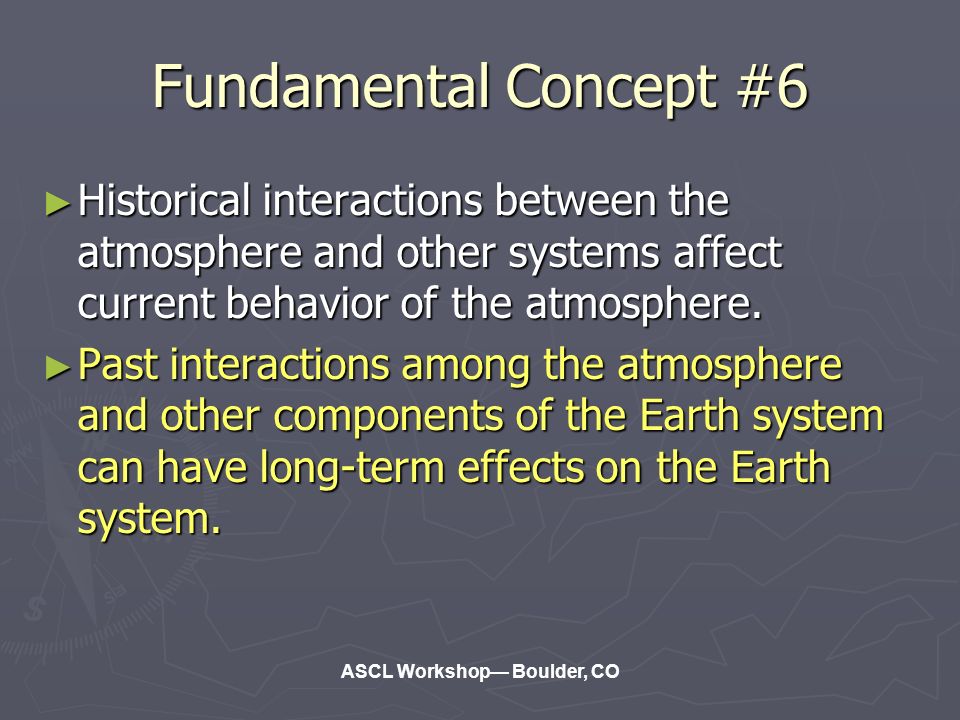 Fundamental Concept #6

►Historical interactions between the atmosphere and other systems affect current behavior of the atmosphere.

►Past interactions among the atmosphere and other components of the Earth system can have long-term effects on the Earth system.

ASCL Workshop— Boulder, CO